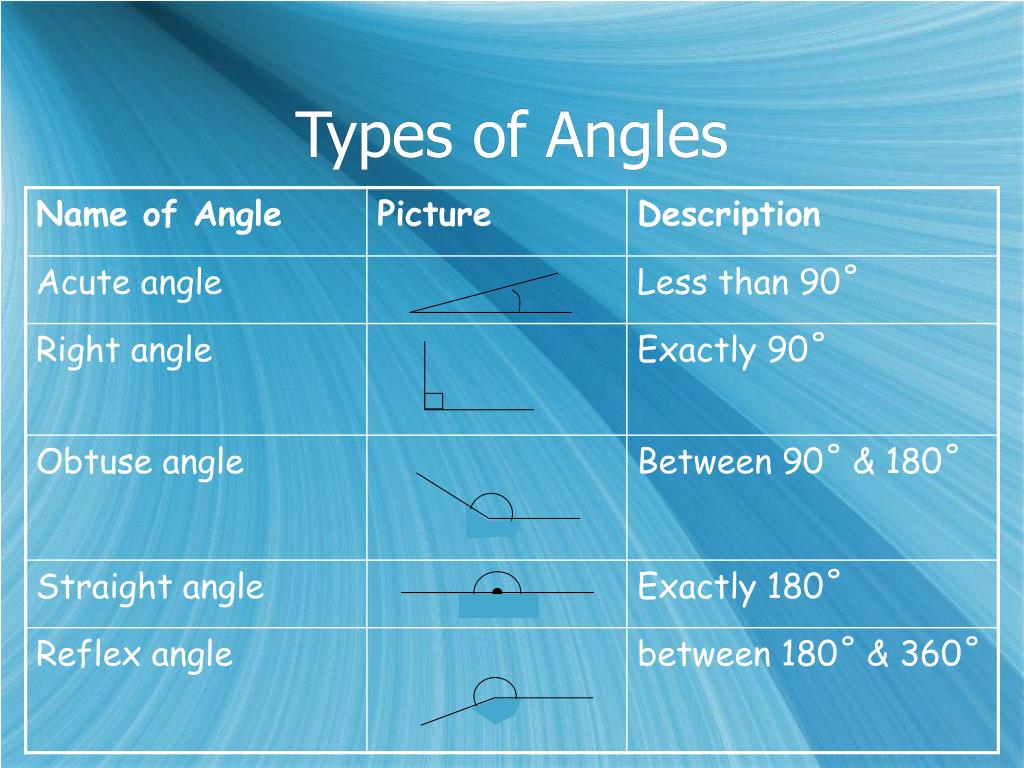 Types of Angles

| Name of Angle | Picture | Description |
|---|---|---|
| Acute angle | | Less than 90˚ |
| Right angle | | Exactly 90˚ |
| Obtuse angle | | Between 90˚ & 180˚ |
| Straight angle | | Exactly 180˚ |
| Reflex angle | | between 180˚ & 360˚ |